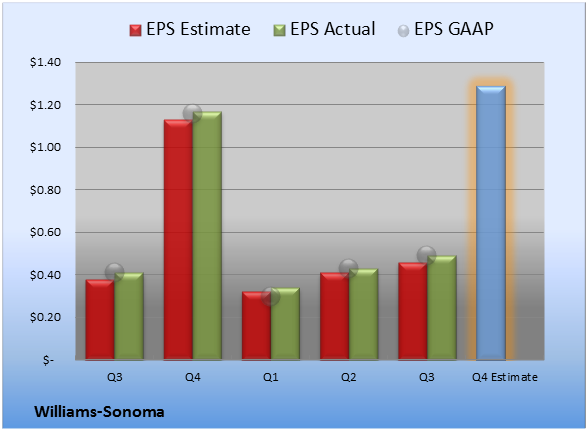 EPS Estimate EPS Actual EPS GAAP

$1.40
$1.20
$1.00
$0.80
$0.60
$0.40
$0.20
$-

Q3 Q4 Q1 Q2 Q3 Q4 Estimate

Williams-Sonoma